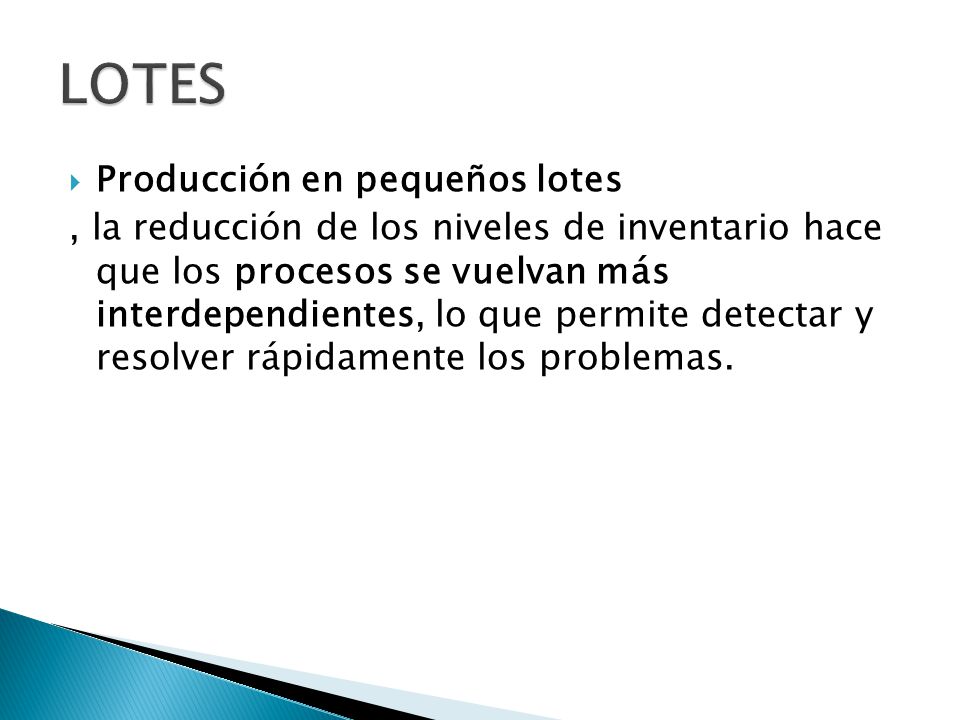 LOTES

Producción en pequeños lotes
, la reducción de los niveles de inventario hace que los procesos se vuelvan más interdependientes, lo que permite detectar y resolver rápidamente los problemas.